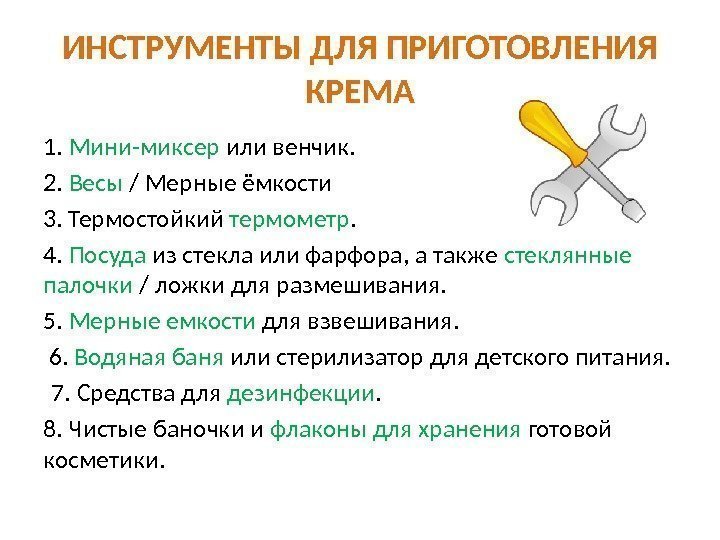 ИНСТРУМЕНТЫ ДЛЯ ПРИГОТОВЛЕНИЯ КРЕМА

1. Мини-миксер или венчик.

2. Весы / Мерные ёмкости

3. Термостойкий термометр.

4. Посуда из стекла или фарфора, а также стеклянные палочки / ложки для размешивания.

5. Мерные емкости для взвешивания.

6. Водяная баня или стерилизатор для детского питания.

7. Средства для дезинфекции.

8. Чистые баночки и флаконы для хранения готовой косметики.